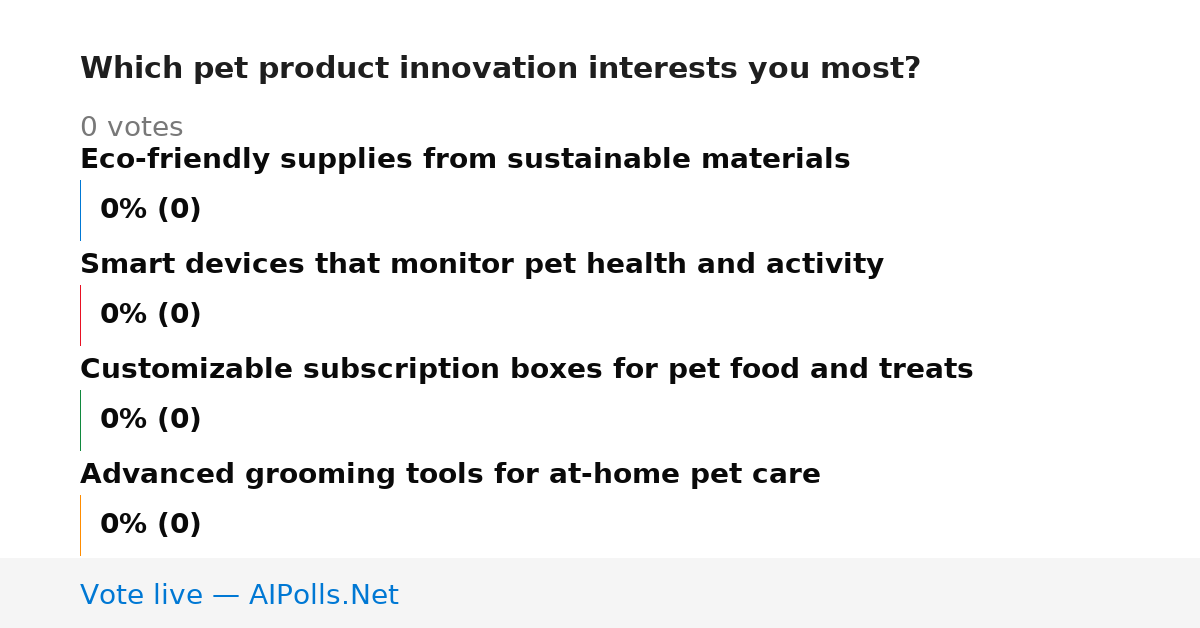 Which pet product innovation interests you most?

0 votes

Eco-friendly supplies from sustainable materials

0% (0)

Smart devices that monitor pet health and activity

0% (0)

Customizable subscription boxes for pet food and treats

0% (0)

Advanced grooming tools for at-home pet care

0% (0)

Vote live — AIPolls.Net